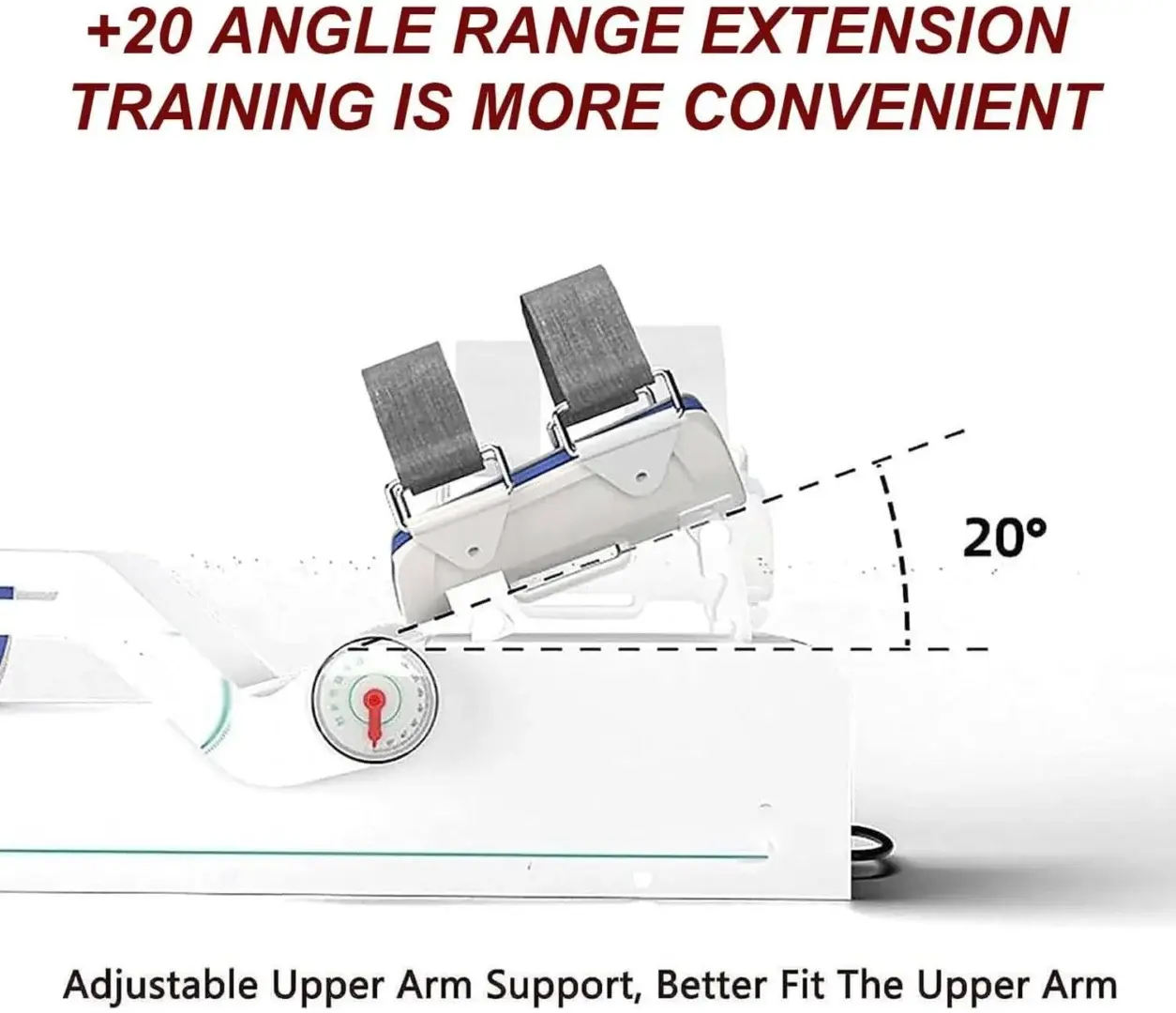 +20 ANGLE RANGE EXTENSION TRAINING IS MORE CONVENIENT

20°

Adjustable Upper Arm Support, Better Fit The Upper Arm